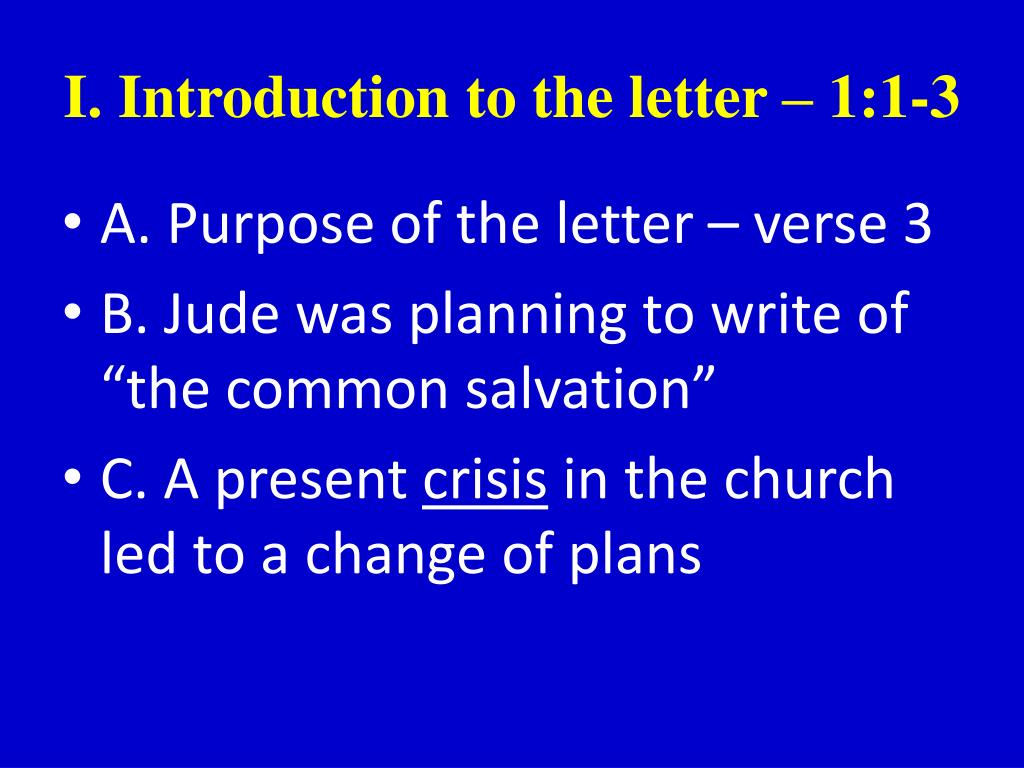 I. Introduction to the letter – 1:1-3

• A. Purpose of the letter – verse 3
• B. Jude was planning to write of “the common salvation”
• C. A present crisis in the church led to a change of plans